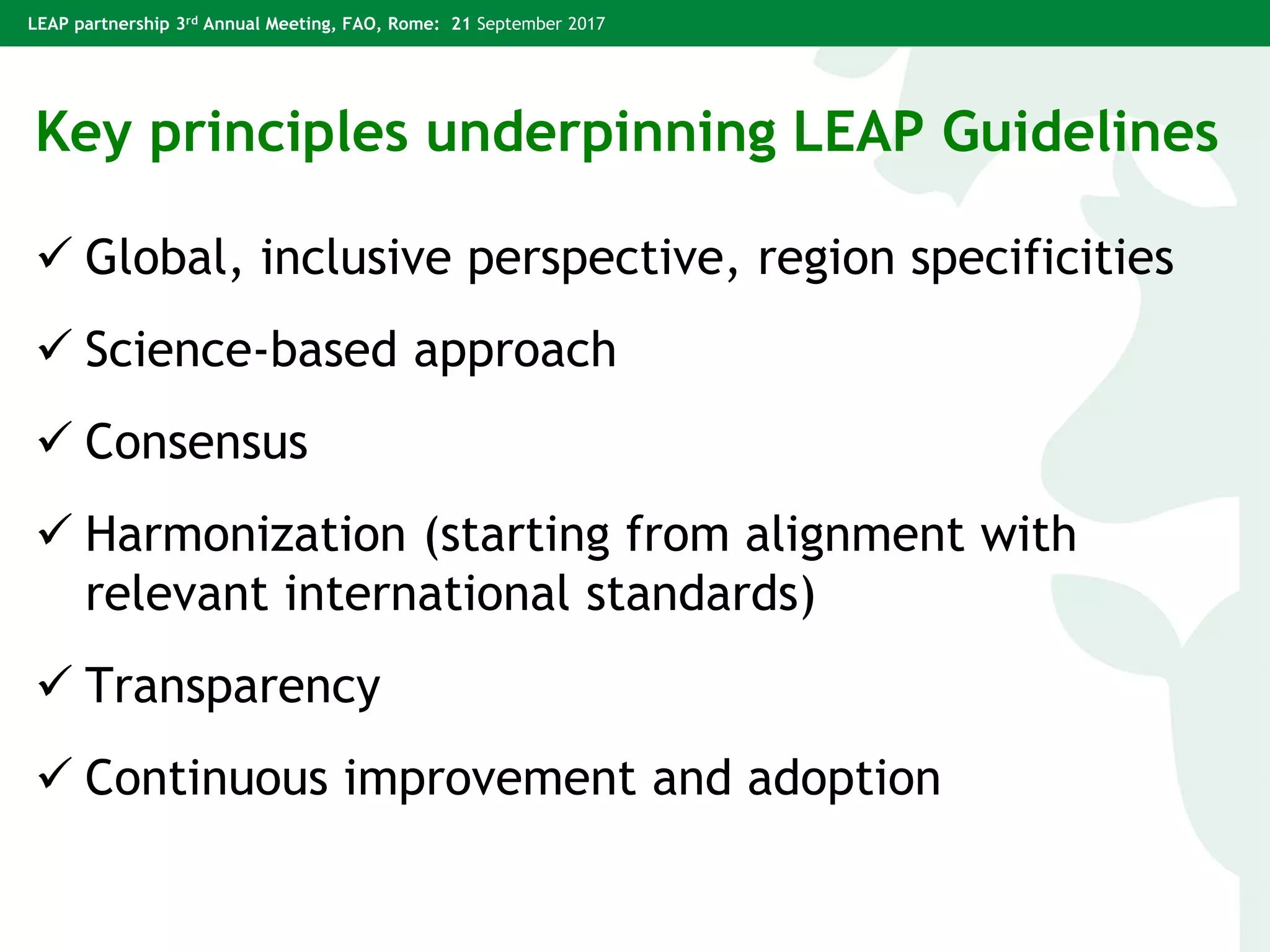 LEAP partnership 3rd Annual Meeting, FAO, Rome: 21 September 2017

Key principles underpinning LEAP Guidelines

✓ Global, inclusive perspective, region specificities

✓ Science-based approach

✓ Consensus

✓ Harmonization (starting from alignment with relevant international standards)

✓ Transparency

✓ Continuous improvement and adoption